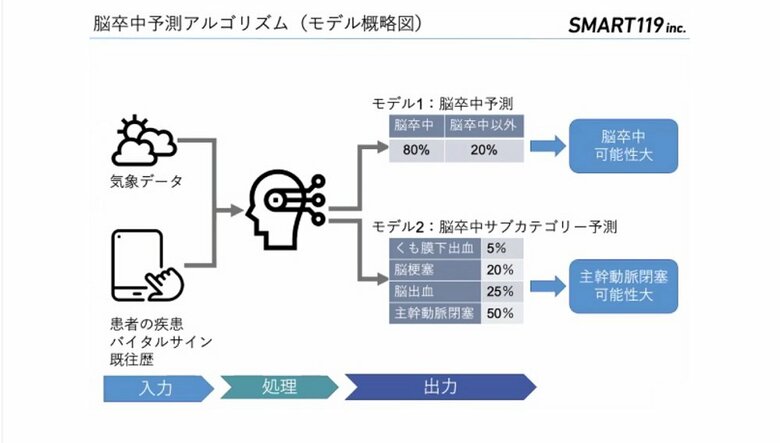 脳卒中予測アルゴリズム（モデル概略図）

SMART119 inc.

気象データ

患者の疾患
バイタルサイン
既往歴

モデル1：脳卒中予測

| 脳卒中 | 脳卒中以外 |
|---|---|
| 80% | 20% |

脳卒中
可能性大

モデル2：脳卒中サブカテゴリー予測

| くも膜下出血 | 5% |
|---|---|
| 脳梗塞 | 20% |
| 脳出血 | 25% |
| 主幹動脈閉塞 | 50% |

主幹動脈閉塞
可能性大

入力

処理

出力